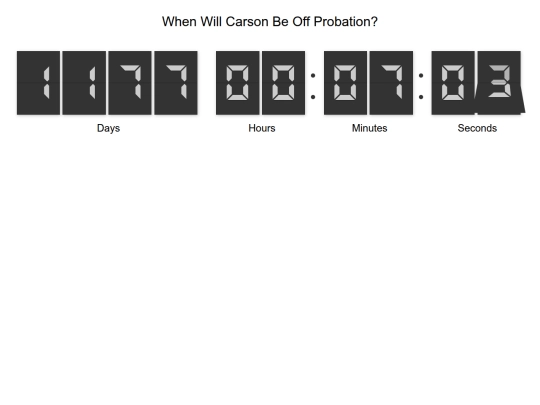 When Will Carson Be Off Probation?

1177 00:07:03

Days Hours Minutes Seconds